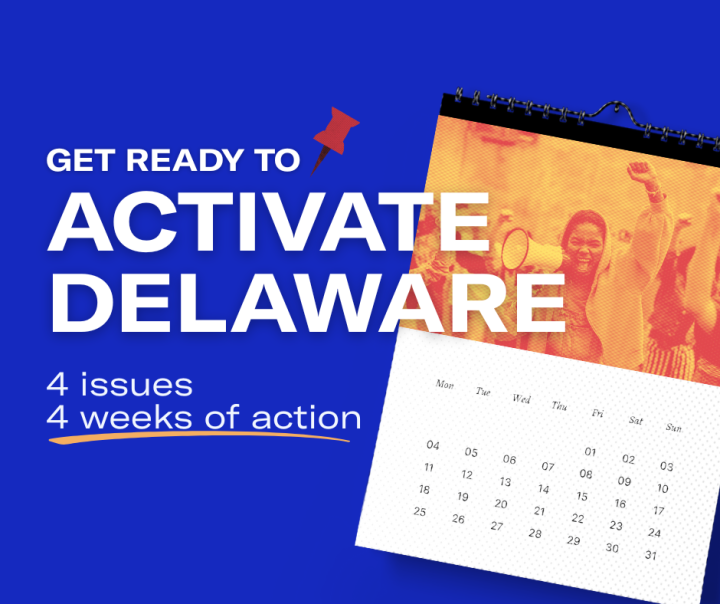 GET READY TO
ACTIVATE DELAWARE

4 issues
4 weeks of action

| Mon | Tue | Wed | Thu | Fri | Sat | Sun |
|---|---|---|---|---|---|---|
| | | | | 01 | 02 | 03 |
| 04 | 05 | 06 | 07 | 08 | 09 | 10 |
| 11 | 12 | 13 | 14 | 15 | 16 | 17 |
| 18 | 19 | 20 | 21 | 22 | 23 | 24 |
| 25 | 26 | 27 | 28 | 29 | 30 | 31 |